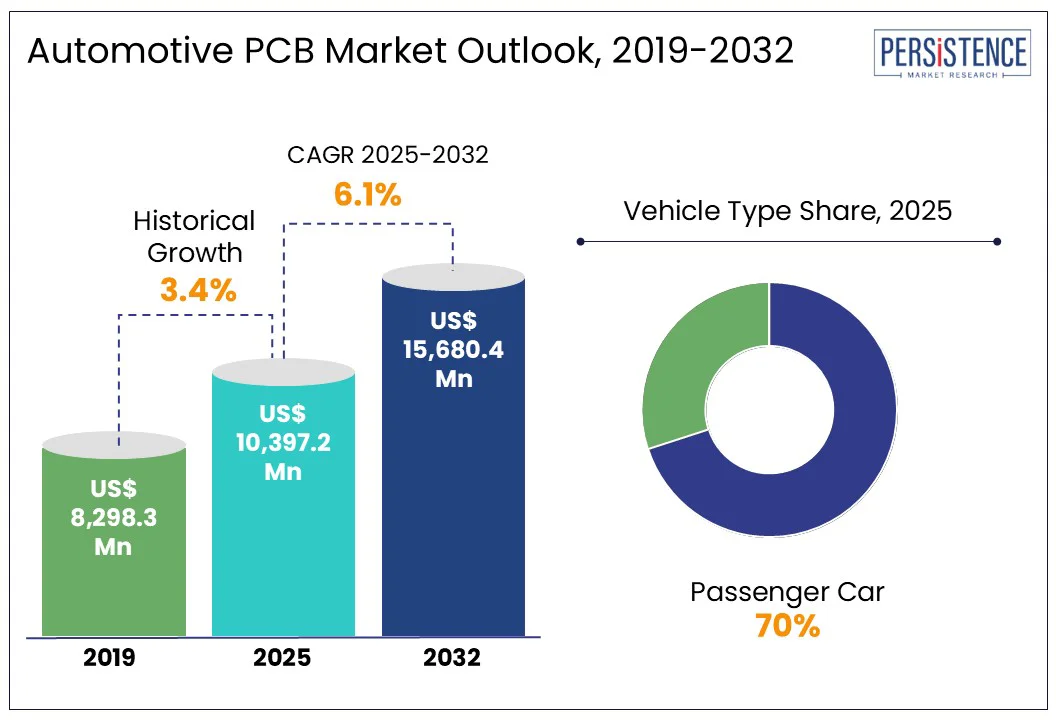 Automotive PCB Market Outlook, 2019-2032

PERSISTENCE
MARKET RESEARCH

CAGR 2025-2032
6.1%

Historical Growth
3.4%

US$ 8,298.3 Mn

US$ 10,397.2 Mn

US$ 15,680.4 Mn

2019
2025
2032

Vehicle Type Share, 2025

Passenger Car
70%